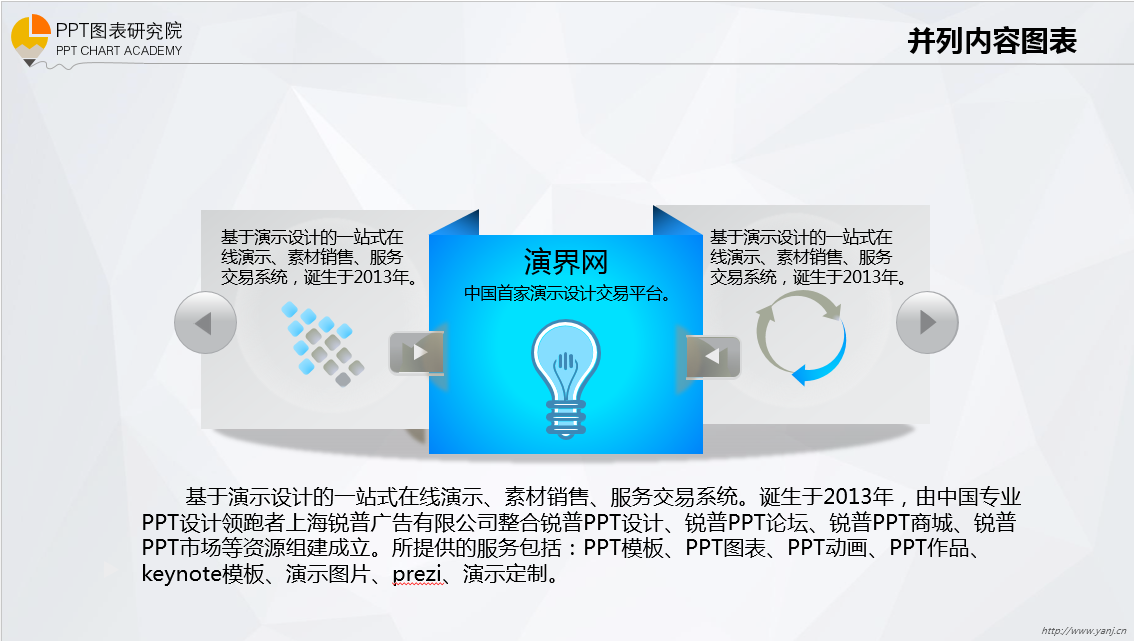 PPT图表研究院
PPT CHART ACADEMY

并列内容图表

基于演示设计的一站式在线演示、素材销售、服务交易系统，诞生于2013年。

演界网
中国首家演示设计交易平台。

基于演示设计的一站式在线演示、素材销售、服务交易系统，诞生于2013年。

基于演示设计的一站式在线演示、素材销售、服务交易系统。诞生于2013年，由中国专业PPT设计领跑者上海锐普广告有限公司整合锐普PPT设计、锐普PPT论坛、锐普PPT商城、锐普PPT市场等资源组建成立。所提供的服务包括：PPT模板、PPT图表、PPT动画、PPT作品、keynote模板、演示图片、prezi、演示定制。

http://www.yanj.cn